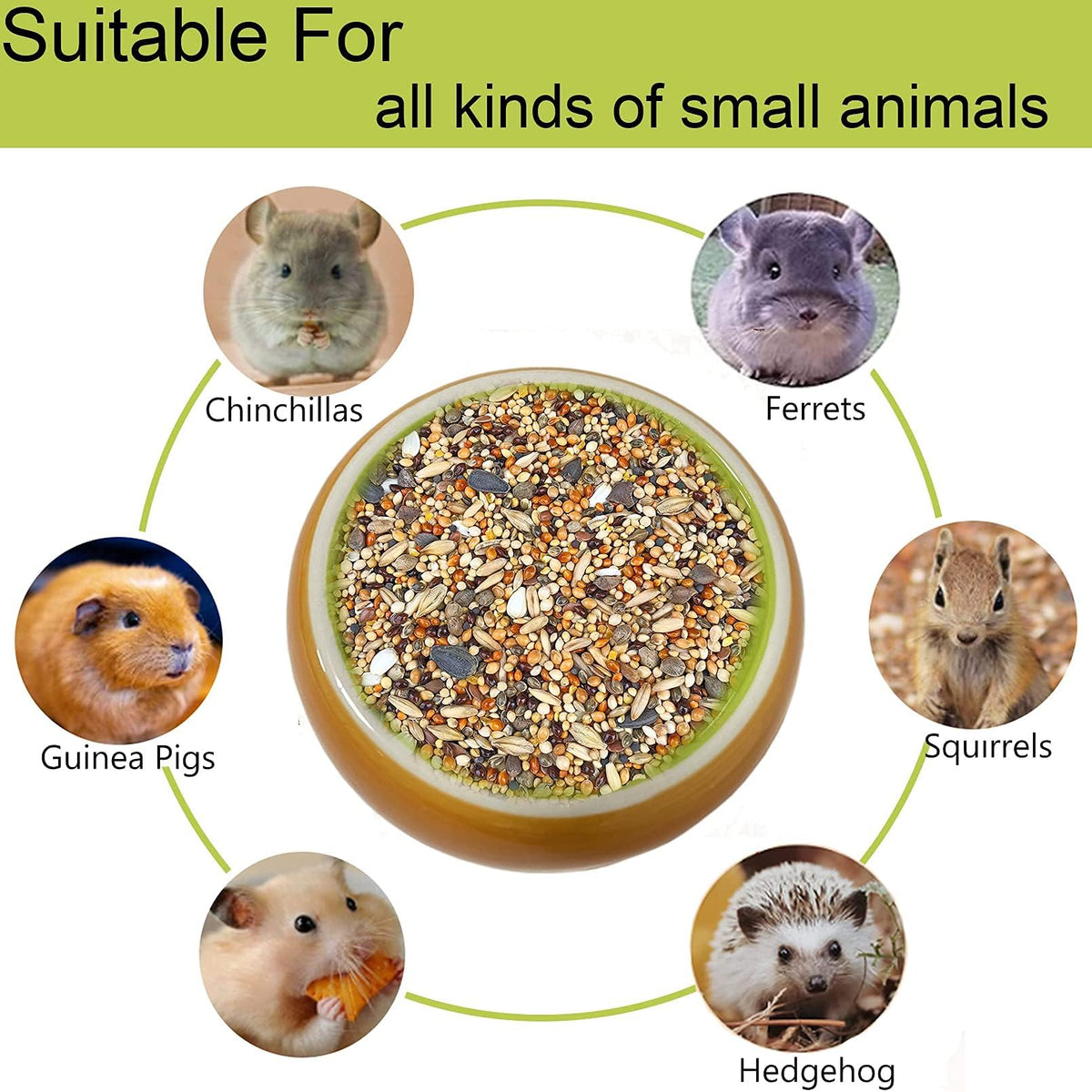 Suitable For
all kinds of small animals

Chinchillas

Ferrets

Guinea Pigs

Squirrels

Hedgehog